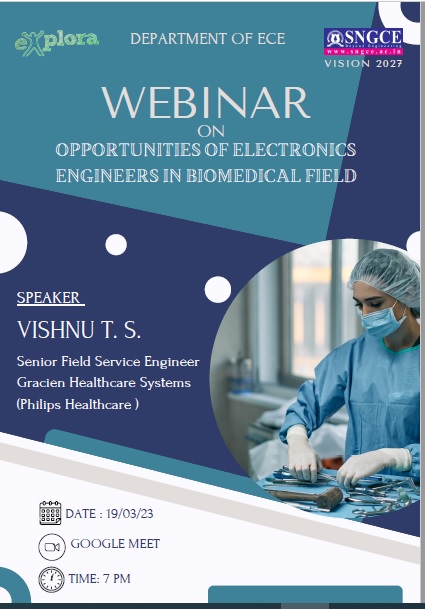 eXplora

DEPARTMENT OF ECE

SNGCE
Beyond Engineering
www.sngce.ac.in
VISION 2027

WEBINAR
ON
OPPORTUNITIES OF ELECTRONICS ENGINEERS IN BIOMEDICAL FIELD

SPEAKER
VISHNU T. S.
Senior Field Service Engineer
Gracien Healthcare Systems
(Philips Healthcare )

DATE : 19/03/23

GOOGLE MEET

TIME: 7 PM